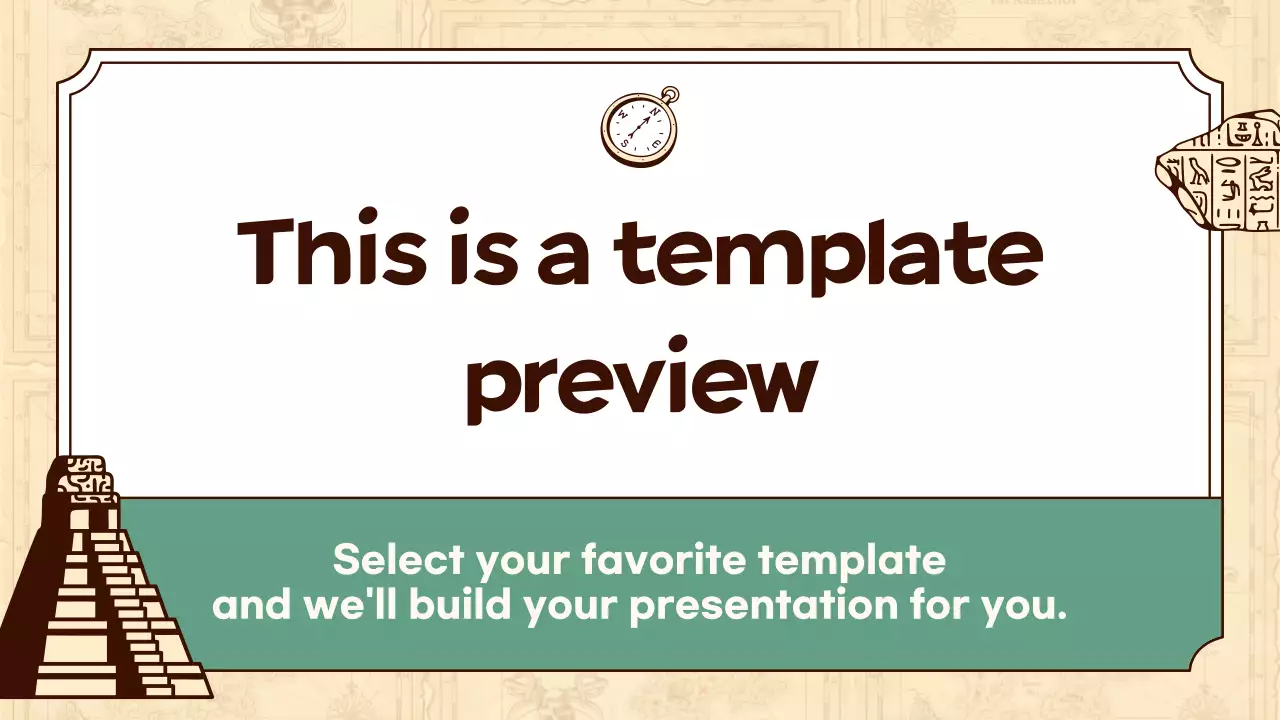 This is a template preview

Select your favorite template and we'll build your presentation for you.